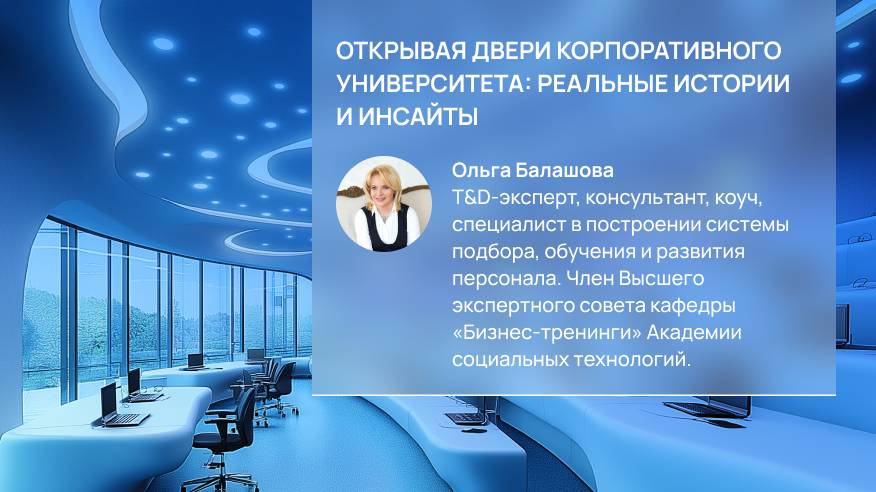 ОТКРЫВАЯ ДВЕРИ КОРПОРАТИВНОГО УНИВЕРСИТЕТА: РЕАЛЬНЫЕ ИСТОРИИ И ИНСАЙТЫ

Ольга Балашова
T&D-эксперт, консультант, коуч, специалист в построении системы подбора, обучения и развития персонала. Член Высшего экспертного совета кафедры «Бизнес-тренинги» Академии социальных технологий.